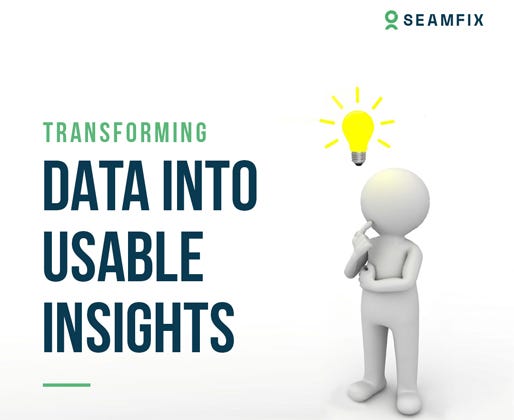 SEAMFIX

TRANSFORMING
DATA INTO USABLE INSIGHTS